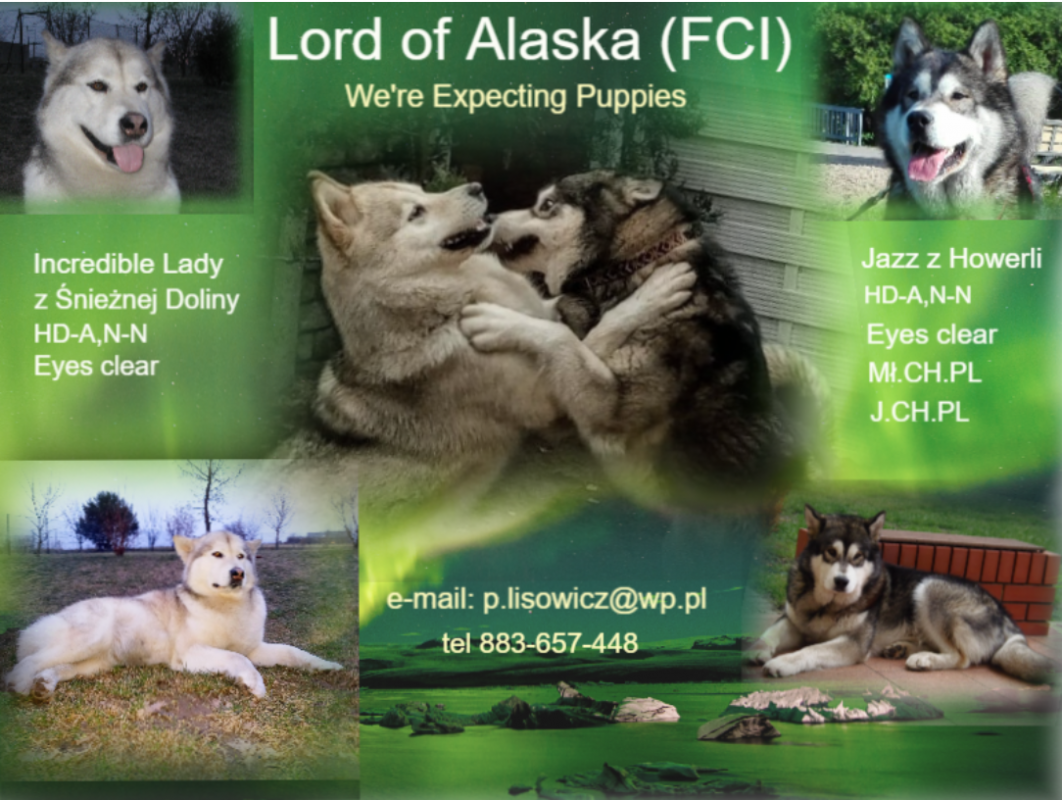 Lord of Alaska (FCI)

We're Expecting Puppies

Incredible Lady
z Śnieżnej Doliny
HD-A,N-N
Eyes clear

Jazz z Howerli
HD-A,N-N
Eyes clear
Mł.CH.PL
J.CH.PL

e-mail: p.lisowicz@wp.pl
tel 883-657-448